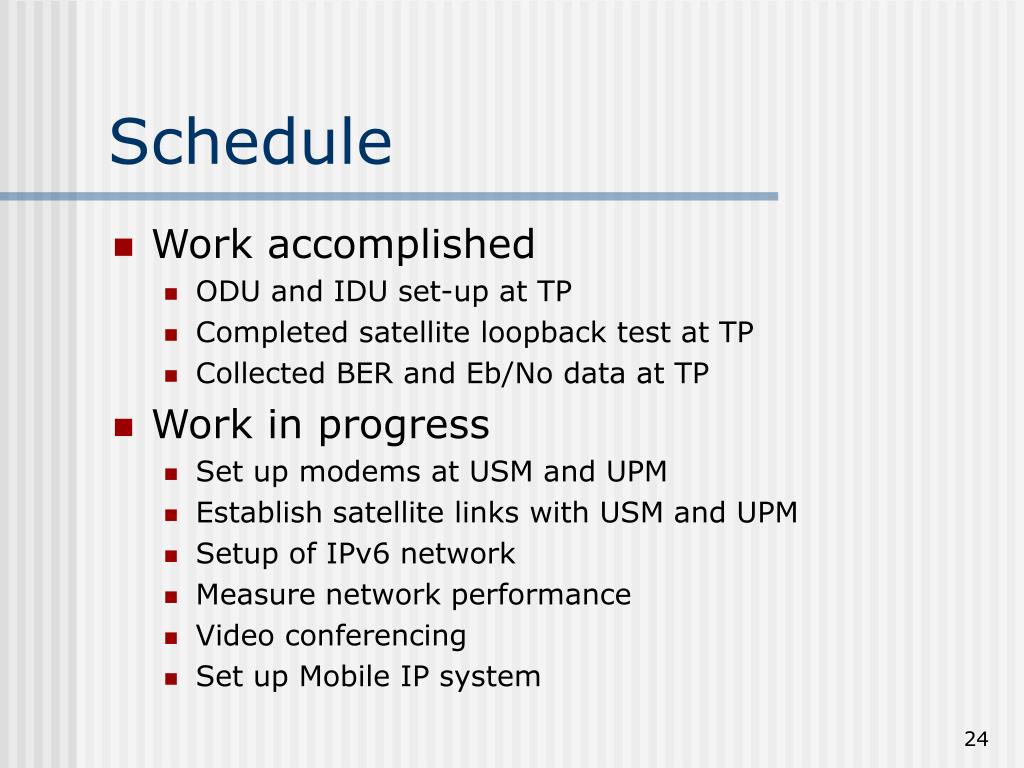 Schedule

- Work accomplished
  - ODU and IDU set-up at TP
  - Completed satellite loopback test at TP
  - Collected BER and Eb/No data at TP
- Work in progress
  - Set up modems at USM and UPM
  - Establish satellite links with USM and UPM
  - Setup of IPv6 network
  - Measure network performance
  - Video conferencing
  - Set up Mobile IP system

24